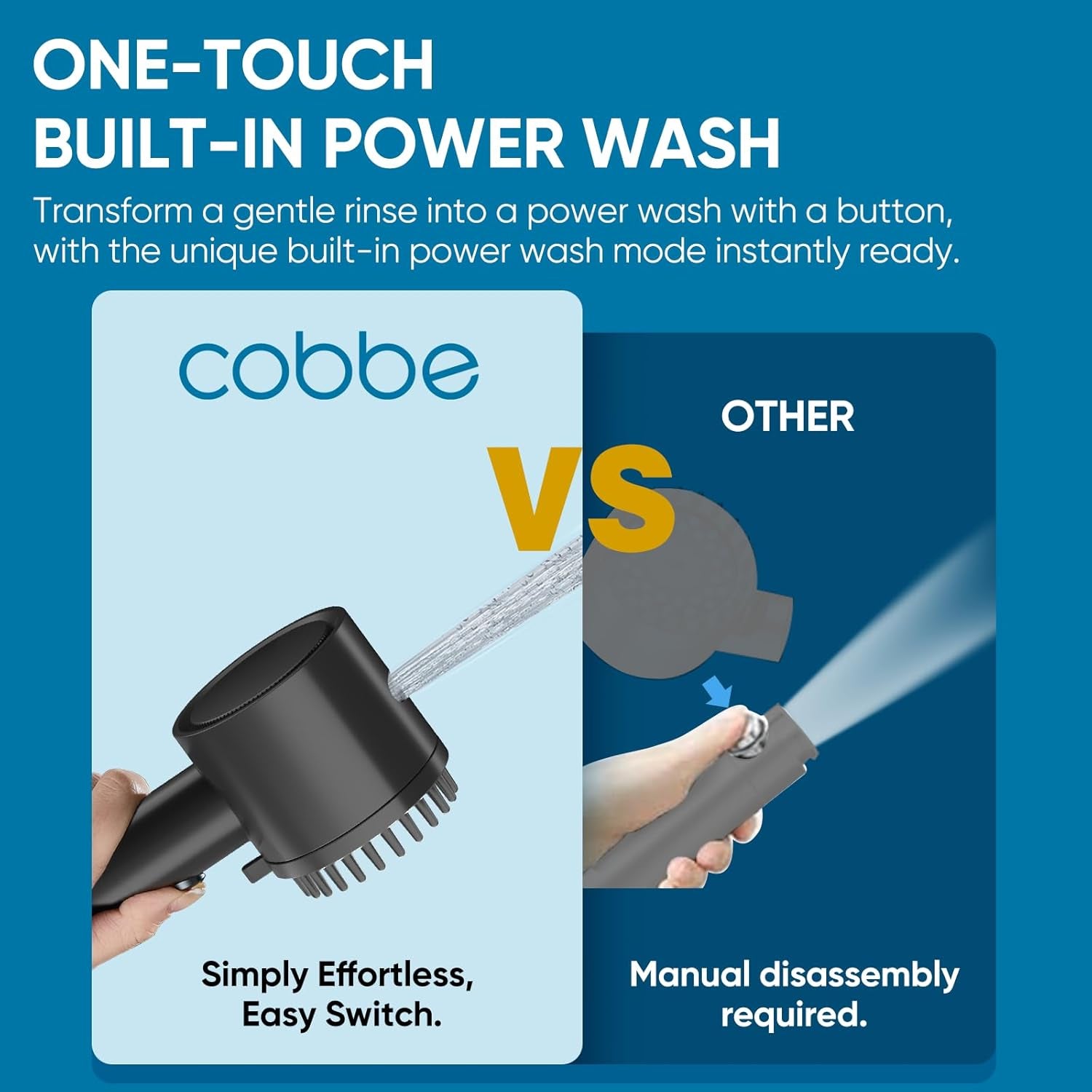 ONE-TOUCH
BUILT-IN POWER WASH

Transform a gentle rinse into a power wash with a button, with the unique built-in power wash mode instantly ready.

cobbe

VS

OTHER

Simply Effortless, Easy Switch.

Manual disassembly required.